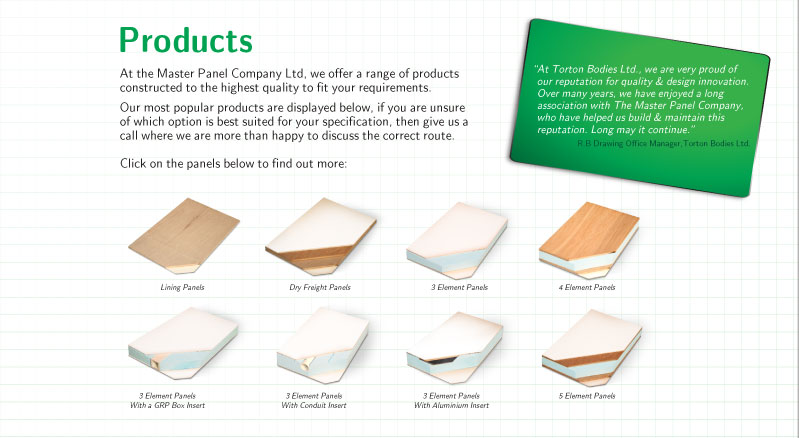 Products

At the Master Panel Company Ltd, we offer a range of products constructed to the highest quality to fit your requirements.

Our most popular products are displayed below, if you are unsure of which option is best suited for your specification, then give us a call where we are more than happy to discuss the correct route.

Click on the panels below to find out more:

"At Torton Bodies Ltd., we are very proud of our reputation for quality & design innovation. Over many years, we have enjoyed a long association with The Master Panel Company, who have helped us build & maintain this reputation. Long may it continue."

R.B Drawing Office Manager,Torton Bodies Ltd.

Lining Panels

Dry Freight Panels

3 Element Panels

4 Element Panels

3 Element Panels With a GRP Box Insert

3 Element Panels With Conduit Insert

3 Element Panels With Aluminium Insert

5 Element Panels